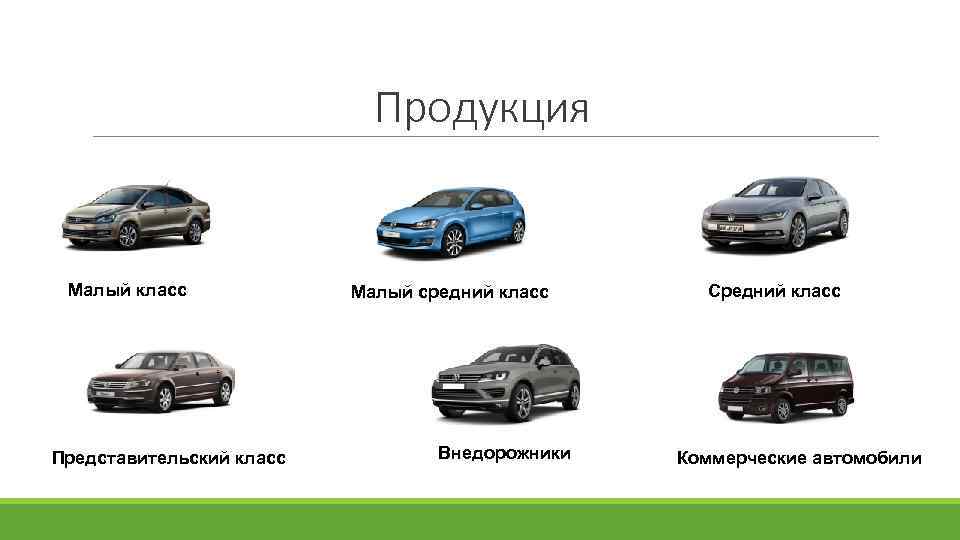 Продукция

Малый класс

Малый средний класс

Средний класс

Представительский класс

Внедорожники

Коммерческие автомобили